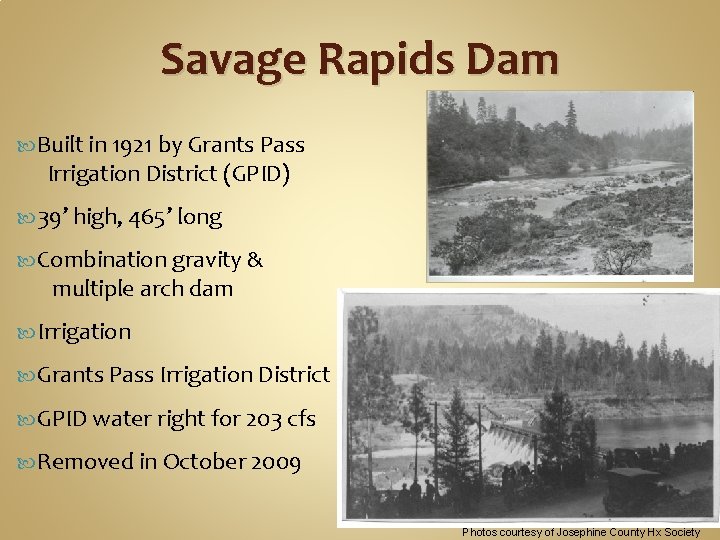 Savage Rapids Dam

Built in 1921 by Grants Pass Irrigation District (GPID)

39' high, 465' long

Combination gravity & multiple arch dam

Irrigation

Grants Pass Irrigation District

GPID water right for 203 cfs

Removed in October 2009

Photos courtesy of Josephine County Hx Society